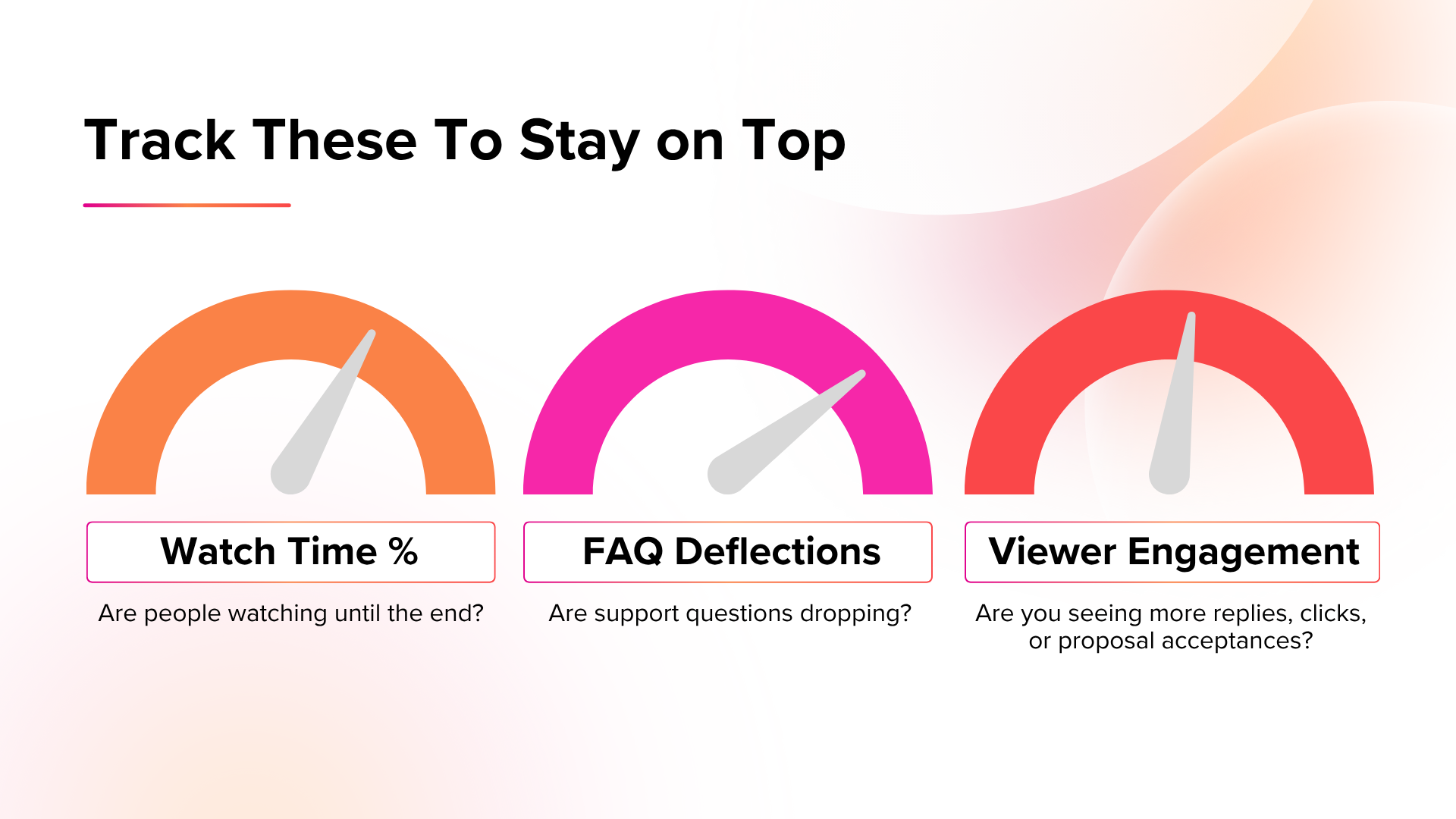 Track These To Stay on Top

Watch Time %

Are people watching until the end?

FAQ Deflections

Are support questions dropping?

Viewer Engagement

Are you seeing more replies, clicks, or proposal acceptances?